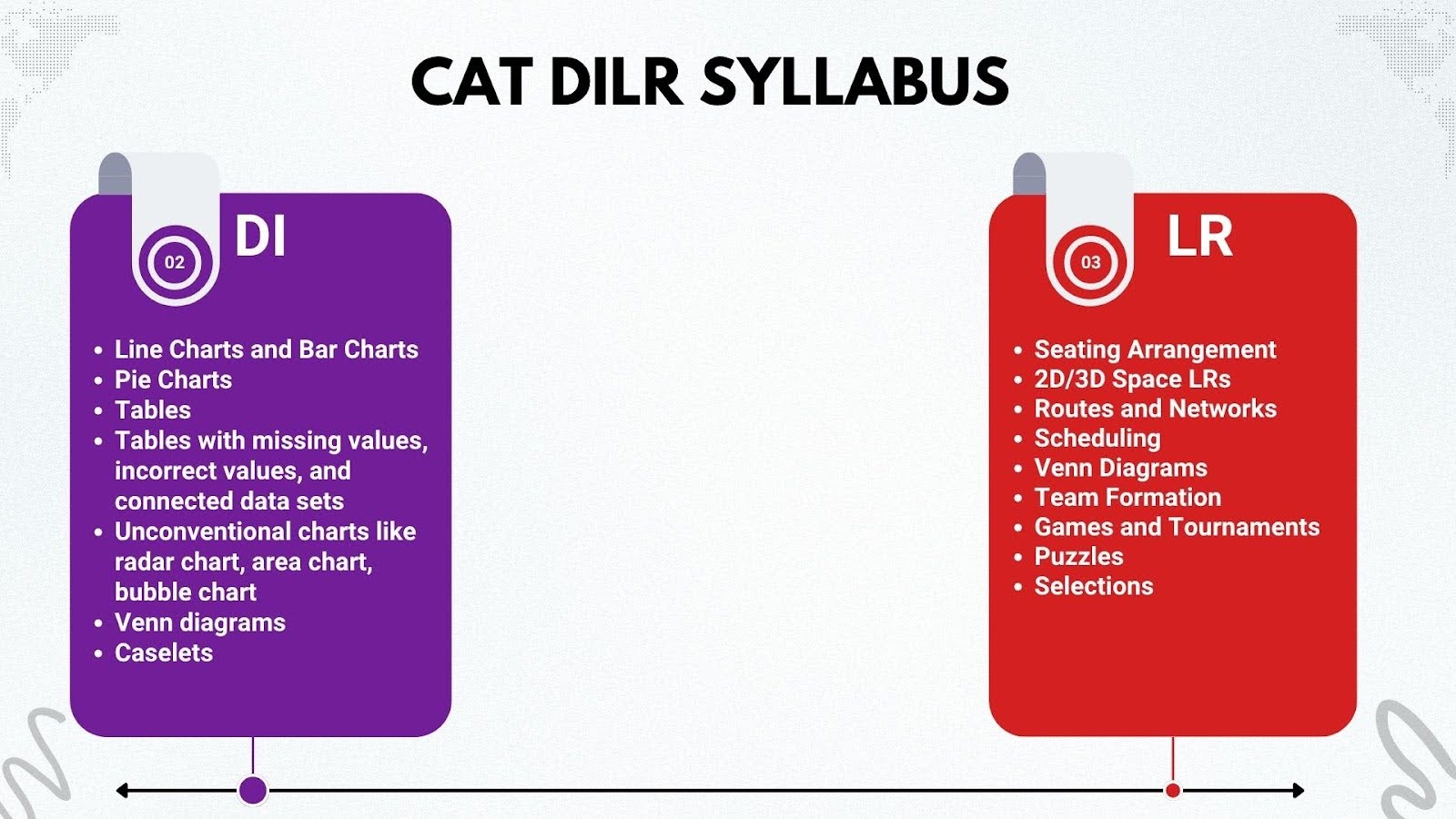 CAT DILR SYLLABUS

02

DI

- Line Charts and Bar Charts
- Pie Charts
- Tables
- Tables with missing values, incorrect values, and connected data sets
- Unconventional charts like radar chart, area chart, bubble chart
- Venn diagrams
- Caselets

03

LR

- Seating Arrangement
- 2D/3D Space LRs
- Routes and Networks
- Scheduling
- Venn Diagrams
- Team Formation
- Games and Tournaments
- Puzzles
- Selections